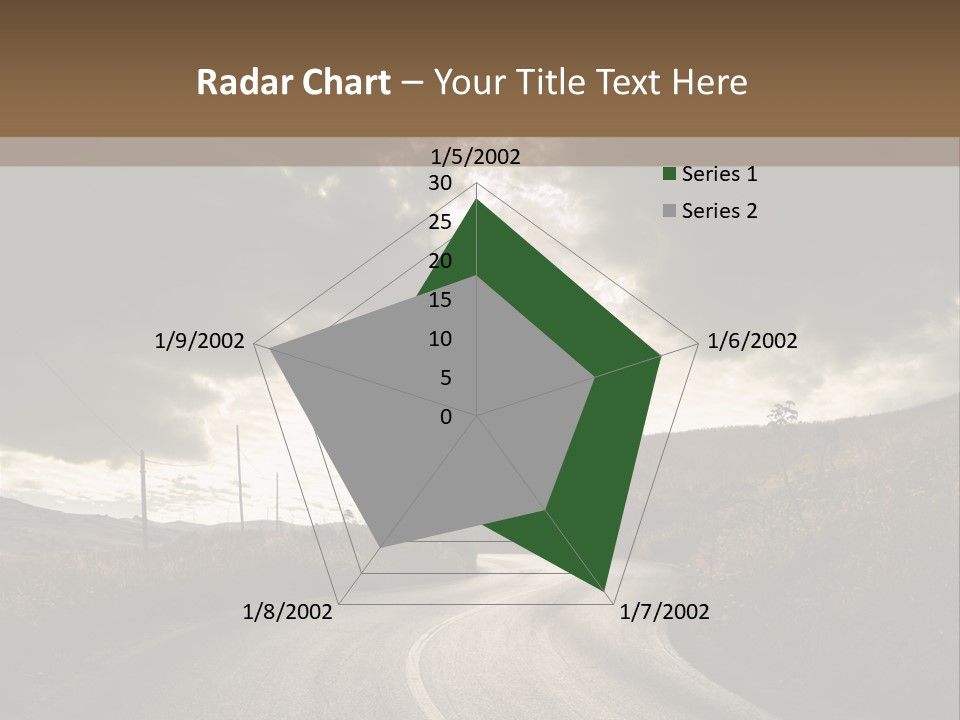 Radar Chart – Your Title Text Here

1/5/2002
30
25
20
15
10
5
0
1/6/2002
1/7/2002
1/8/2002
1/9/2002

Series 1
Series 2